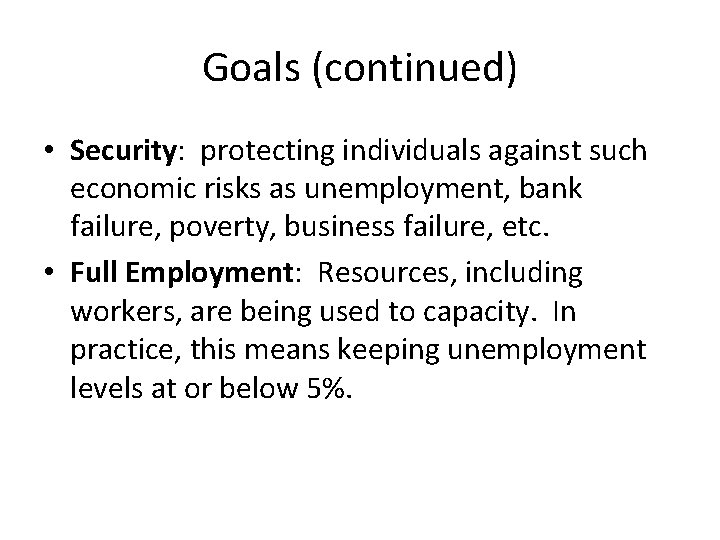 Goals (continued)

• Security: protecting individuals against such economic risks as unemployment, bank failure, poverty, business failure, etc.

• Full Employment: Resources, including workers, are being used to capacity. In practice, this means keeping unemployment levels at or below 5%.